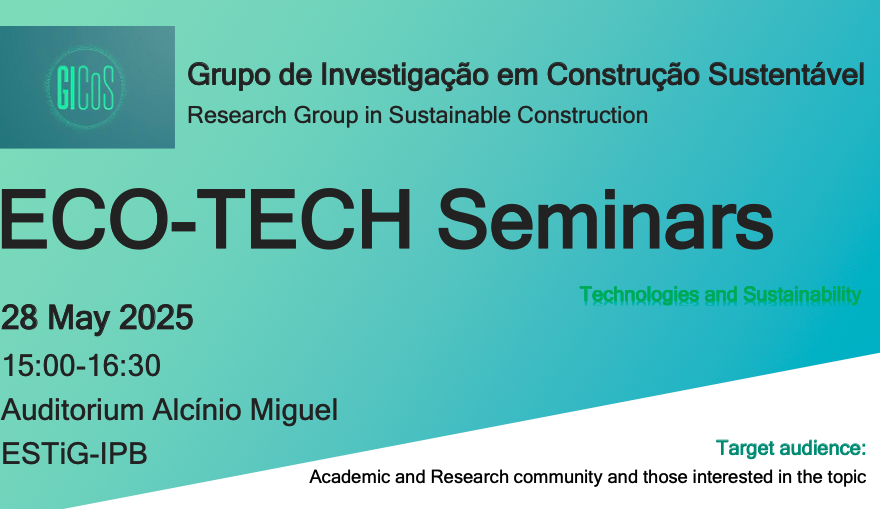 GICoS

Grupo de Investigação em Construção Sustentável
Research Group in Sustainable Construction

ECO-TECH Seminars

Technologies and Sustainability

28 May 2025
15:00-16:30
Auditorium Alcínio Miguel
ESTiG-IPB

Target audience:
Academic and Research community and those interested in the topic